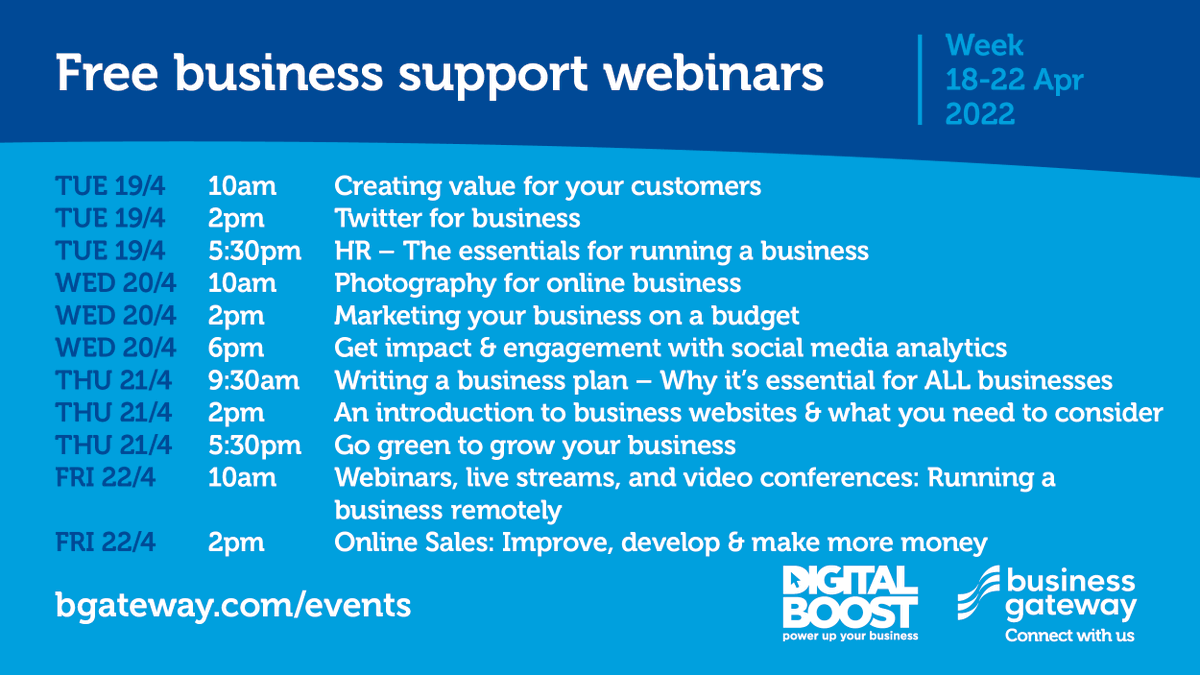 Free business support webinars

Week 18-22 Apr 2022

| | | |
|---|---|---|
| TUE 19/4 | 10am | Creating value for your customers |
| TUE 19/4 | 2pm | Twitter for business |
| TUE 19/4 | 5:30pm | HR – The essentials for running a business |
| WED 20/4 | 10am | Photography for online business |
| WED 20/4 | 2pm | Marketing your business on a budget |
| WED 20/4 | 6pm | Get impact & engagement with social media analytics |
| THU 21/4 | 9:30am | Writing a business plan – Why it's essential for ALL businesses |
| THU 21/4 | 2pm | An introduction to business websites & what you need to consider |
| THU 21/4 | 5:30pm | Go green to grow your business |
| FRI 22/4 | 10am | Webinars, live streams, and video conferences: Running a business remotely |
| FRI 22/4 | 2pm | Online Sales: Improve, develop & make more money |

bgateway.com/events

DIGITAL BOOST power up your business

business gateway Connect with us